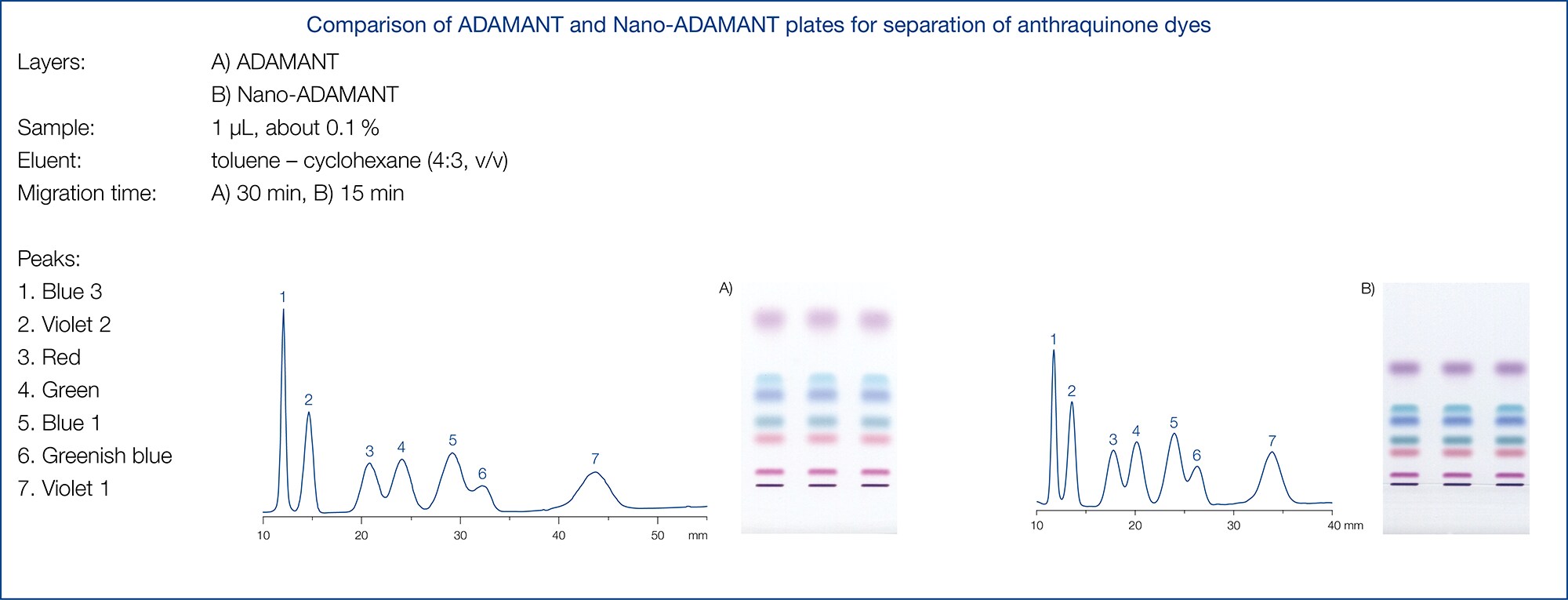 Comparison of ADAMANT and Nano-ADAMANT plates for separation of anthraquinone dyes

Layers: A) ADAMANT
B) Nano-ADAMANT
Sample: 1 µL, about 0.1 %
Eluent: toluene – cyclohexane (4:3, v/v)
Migration time: A) 30 min, B) 15 min

Peaks:
1. Blue 3
2. Violet 2
3. Red
4. Green
5. Blue 1
6. Greenish blue
7. Violet 1

1
2
3
4
5
6
7
10
20
30
40
50
mm

A)

1
2
3
4
5
6
7
10
20
30
40 mm

B)